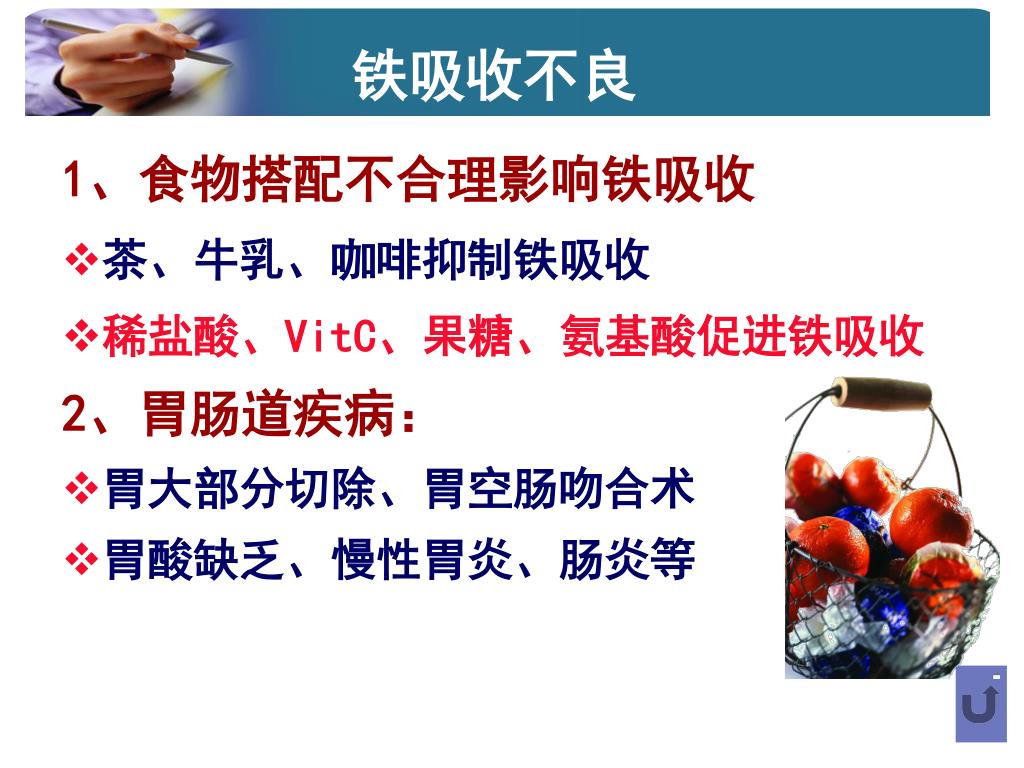 铁吸收不良

1、食物搭配不合理影响铁吸收

❖茶、牛乳、咖啡抑制铁吸收

❖稀盐酸、VitC、果糖、氨基酸促进铁吸收

2、胃肠道疾病：

❖胃大部分切除、胃空肠吻合术

❖胃酸缺乏、慢性胃炎、肠炎等